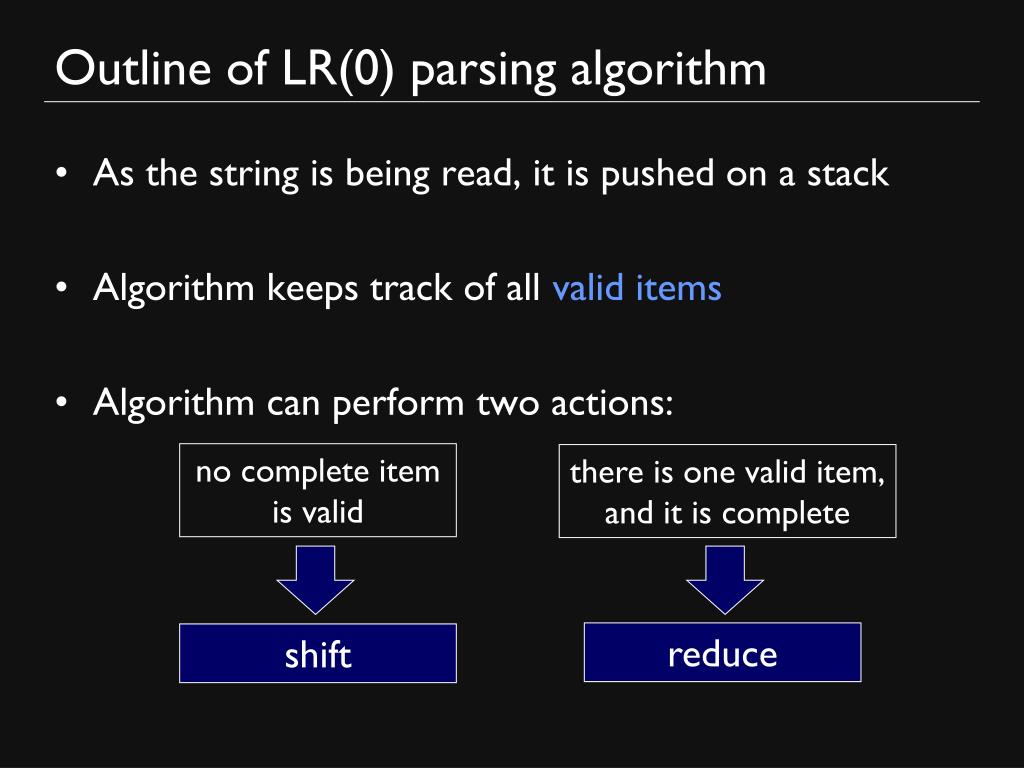 Outline of LR(0) parsing algorithm

• As the string is being read, it is pushed on a stack

• Algorithm keeps track of all valid items

• Algorithm can perform two actions:

no complete item is valid

shift

there is one valid item, and it is complete

reduce